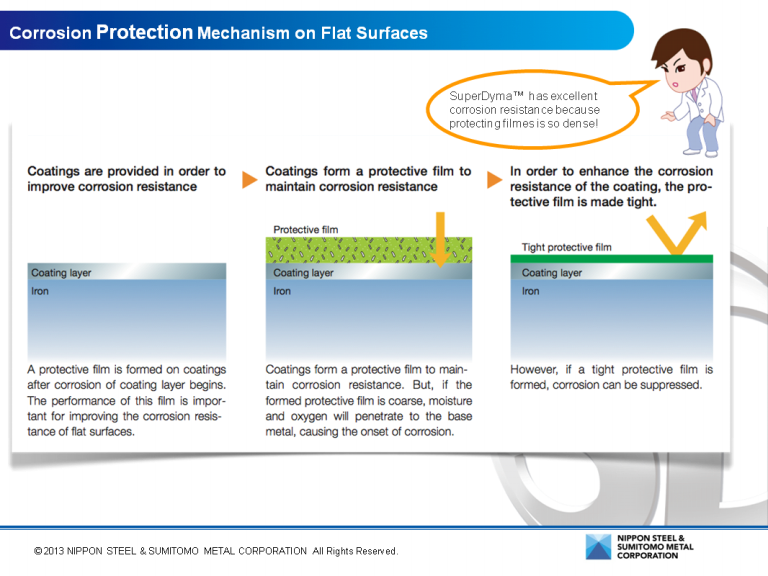 Corrosion Protection Mechanism on Flat Surfaces

SuperDyma™ has excellent corrosion resistance because protecting filmes is so dense!

Coatings are provided in order to improve corrosion resistance

Coating layer
Iron

A protective film is formed on coatings after corrosion of coating layer begins. The performance of this film is important for improving the corrosion resistance of flat surfaces.

Coatings form a protective film to maintain corrosion resistance

Protective film
Coating layer
Iron

Coatings form a protective film to maintain corrosion resistance. But, if the formed protective film is coarse, moisture and oxygen will penetrate to the base metal, causing the onset of corrosion.

In order to enhance the corrosion resistance of the coating, the protective film is made tight.

Tight protective film
Coating layer
Iron

However, if a tight protective film is formed, corrosion can be suppressed.

©2013 NIPPON STEEL & SUMITOMO METAL CORPORATION All Rights Reserved.

NIPPON STEEL & SUMITOMO METAL CORPORATION